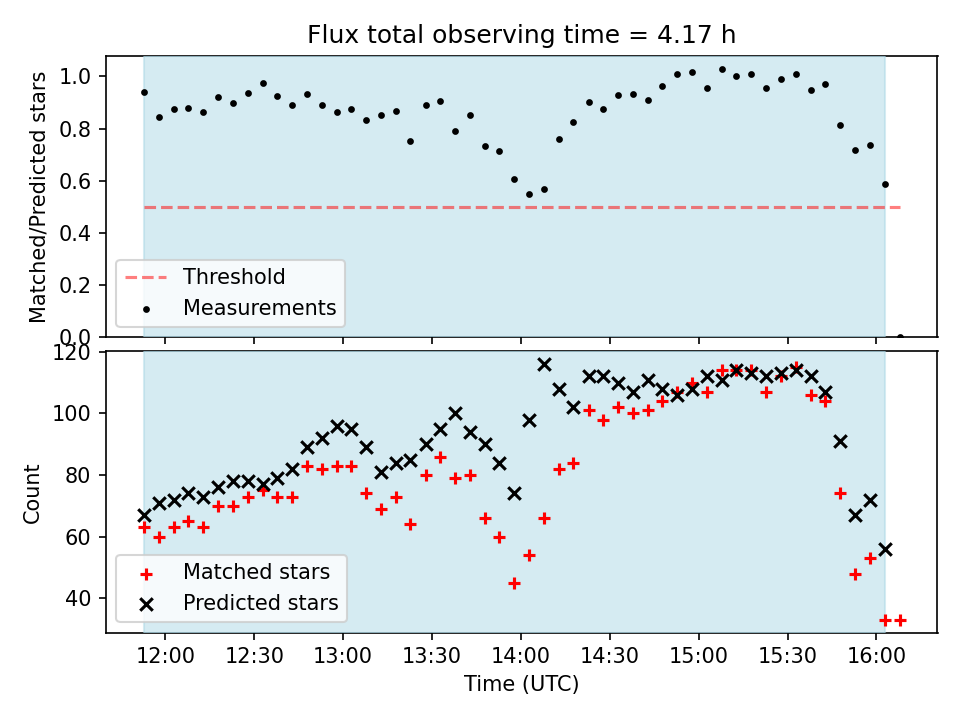 Flux total observing time = 4.17 h

Matched/Predicted stars

1.0
0.8
0.6
0.4
0.2
0.0

Threshold
Measurements

Count

120
100
80
60
40

Matched stars
Predicted stars

12:00
12:30
13:00
13:30
14:00
14:30
15:00
15:30
16:00

Time (UTC)